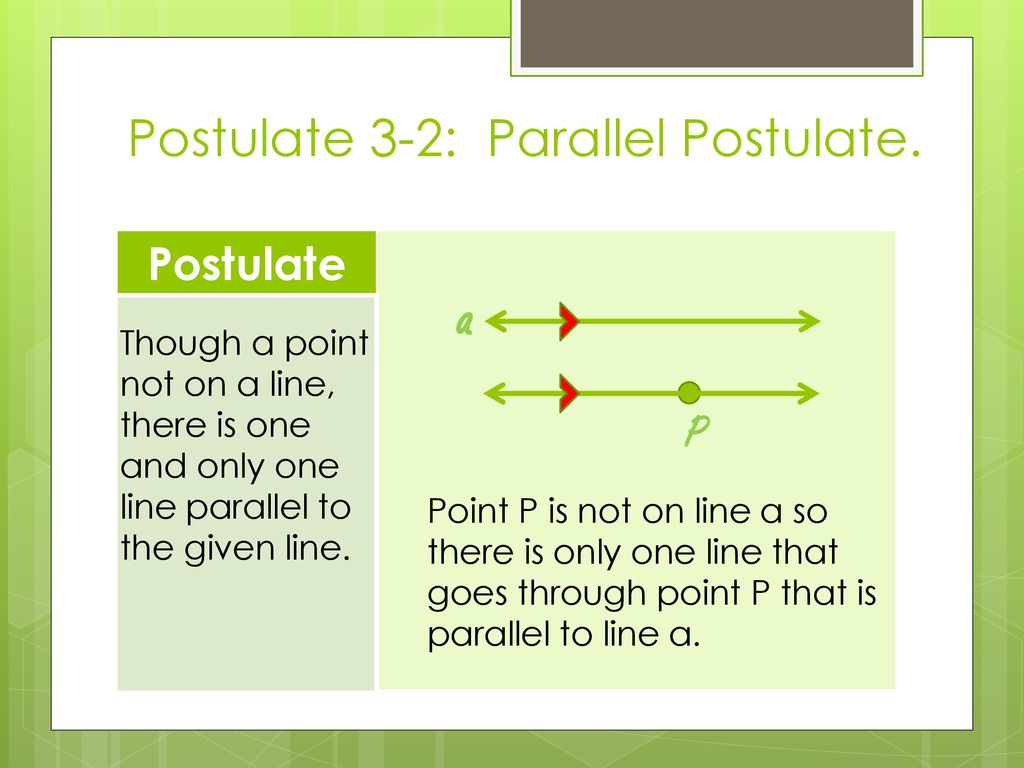 Postulate 3-2: Parallel Postulate.

Postulate

Though a point not on a line, there is one and only one line parallel to the given line.

a

P

Point P is not on line a so there is only one line that goes through point P that is parallel to line a.